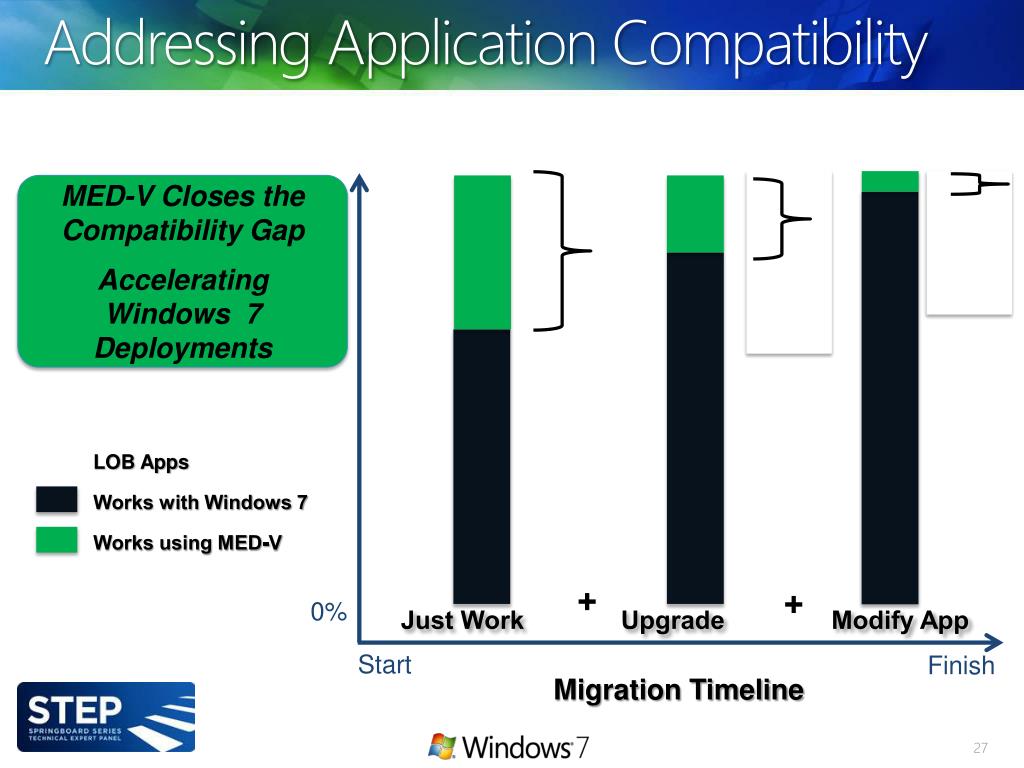 Addressing Application Compatibility

MED-V Closes the Compatibility Gap

Accelerating Windows 7 Deployments

LOB Apps

Works with Windows 7

Works using MED-V

0%

Just Work

+

Upgrade

+

Modify App

Start

Finish

Migration Timeline

STEP
SPRINGBOARD SERIES
TECHNICAL EXPERT PANEL

Windows 7

27